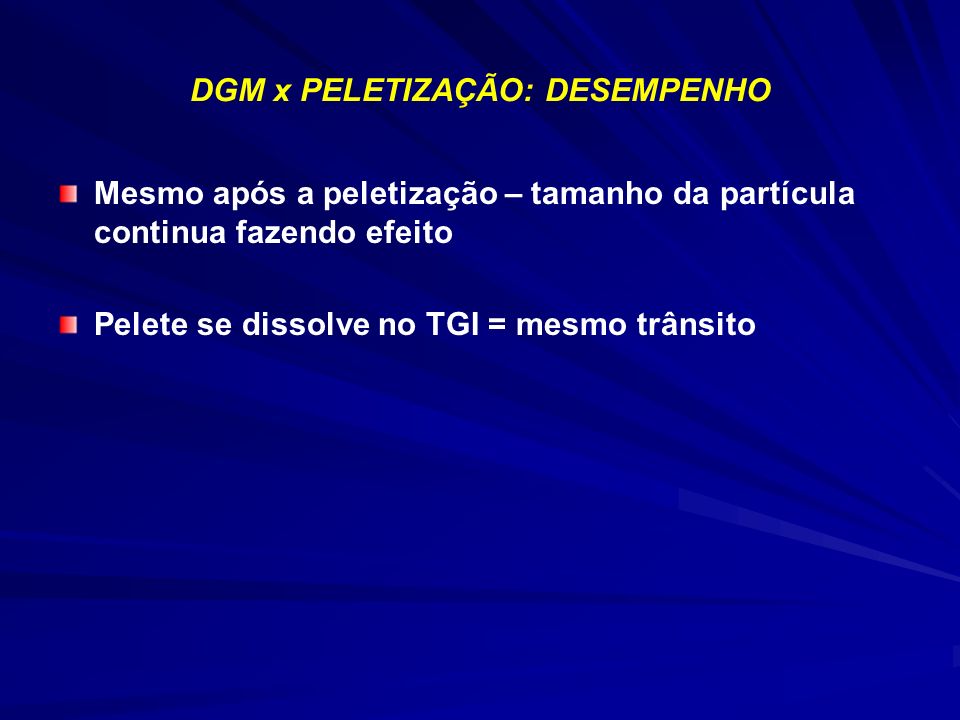 DGM x PELETIZAÇÃO: DESEMPENHO

Mesmo após a peletização – tamanho da partícula continua fazendo efeito

Pelete se dissolve no TGI = mesmo trânsito